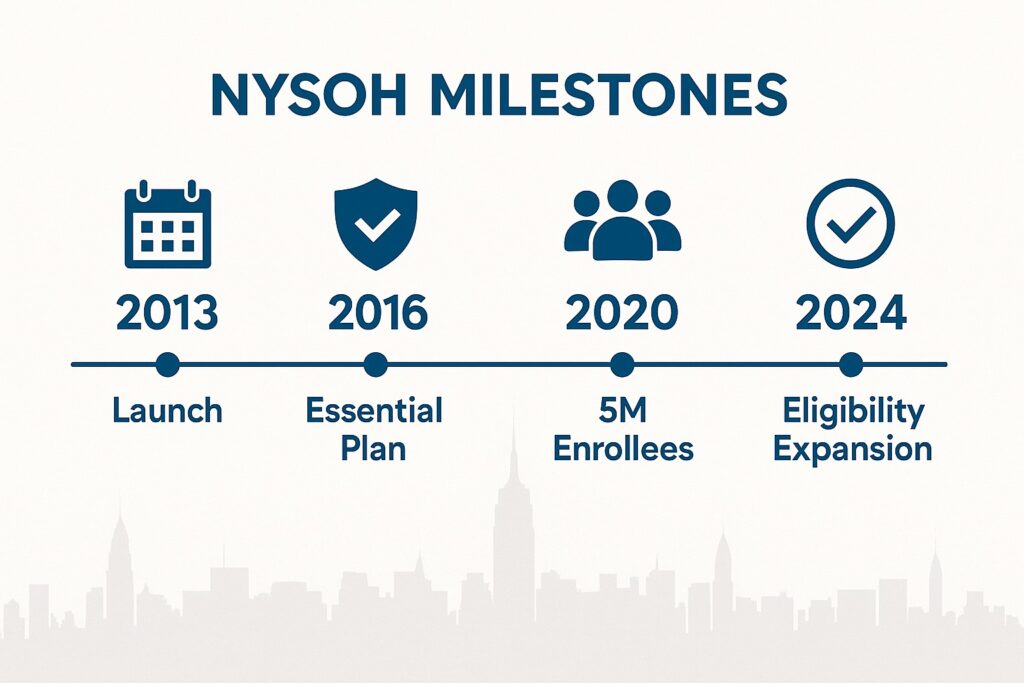 NYSOH MILESTONES

2013
Launch

2016
Essential Plan

2020
5M Enrollees

2024
Eligibility Expansion